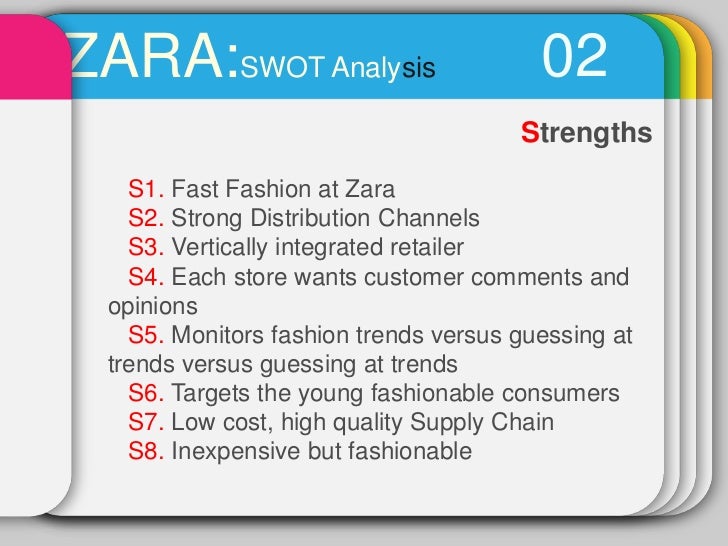 ZARA:SWOT Analysis 02

Strengths

S1. Fast Fashion at Zara
S2. Strong Distribution Channels
S3. Vertically integrated retailer
S4. Each store wants customer comments and opinions
S5. Monitors fashion trends versus guessing at trends versus guessing at trends
S6. Targets the young fashionable consumers
S7. Low cost, high quality Supply Chain
S8. Inexpensive but fashionable